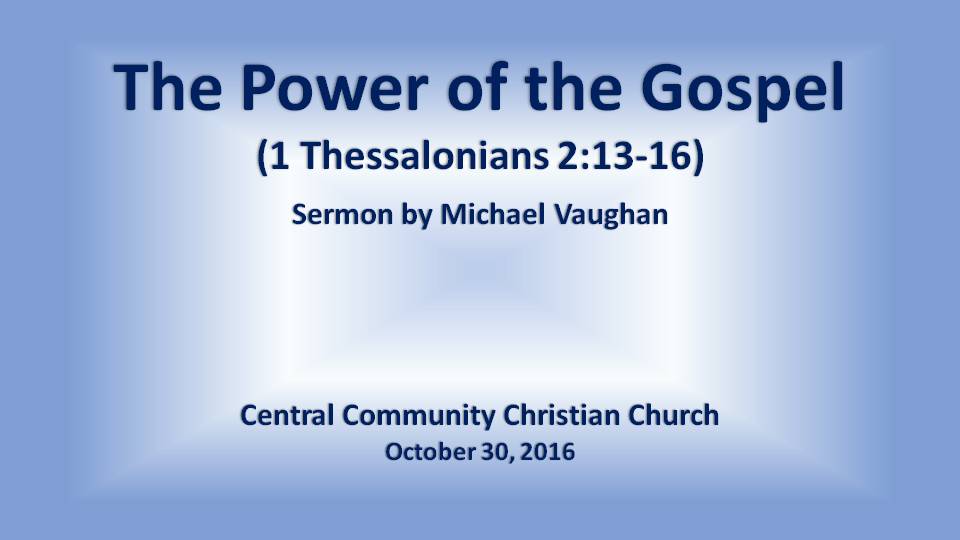 The Power of the Gospel

(1 Thessalonians 2:13-16)

Sermon by Michael Vaughan

Central Community Christian Church

October 30, 2016